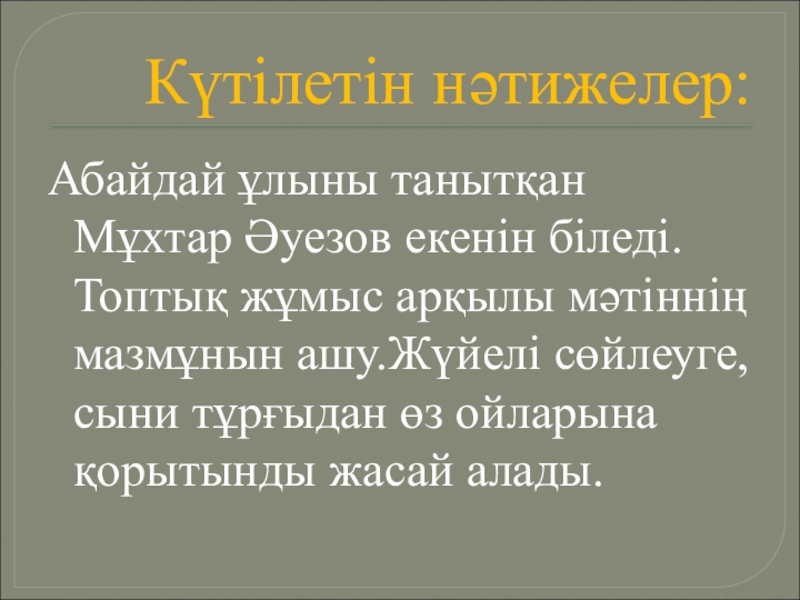 Күтілетін нәтижелер:

Абайдай ұлыны танытқан Мұхтар Әуезов екенін біледі. Топтық жұмыс арқылы мәтіннің мазмұнын ашу.Жүйелі сөйлеуге, сыни тұрғыдан өз ойларына қорытынды жасай алады.